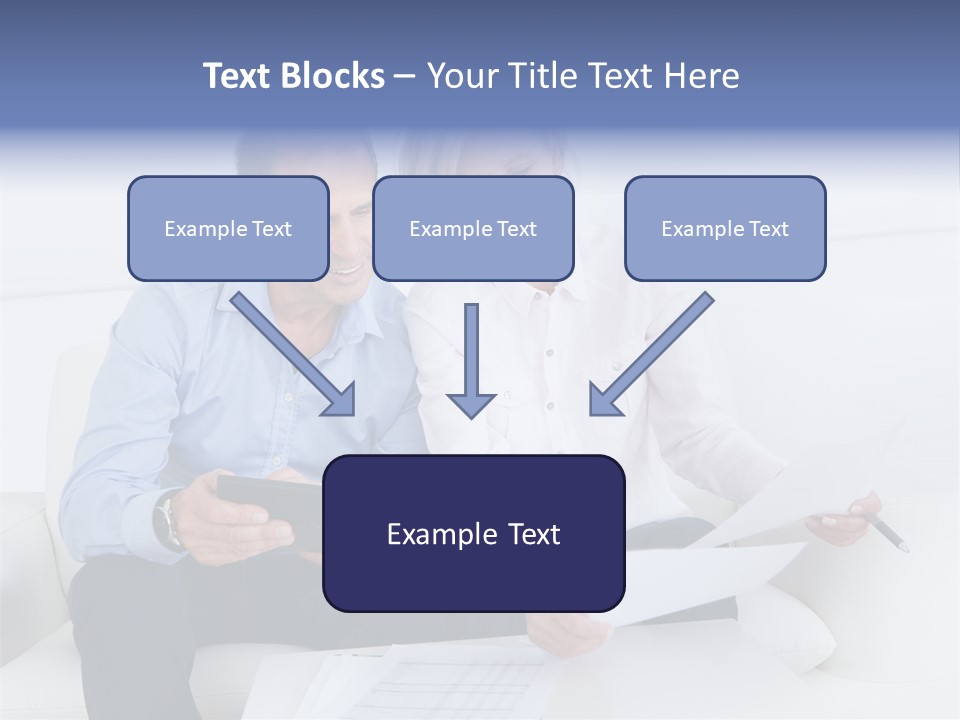 Text Blocks – Your Title Text Here

Example Text

Example Text

Example Text

Example Text